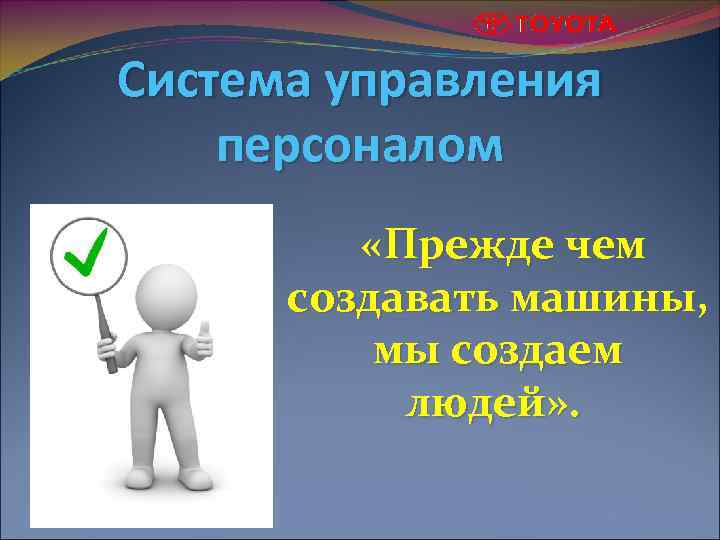 TOYOTA

Система управления персоналом

«Прежде чем создавать машины, мы создаем людей».